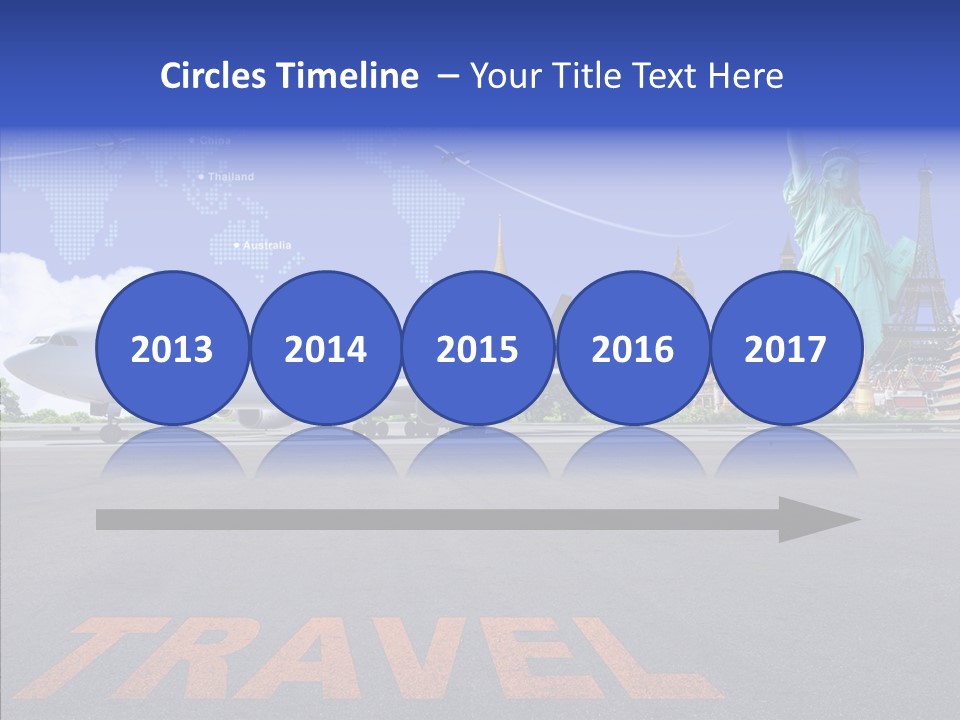 Circles Timeline – Your Title Text Here

China
Thailand
Australia

2013
2014
2015
2016
2017

TRAVEL